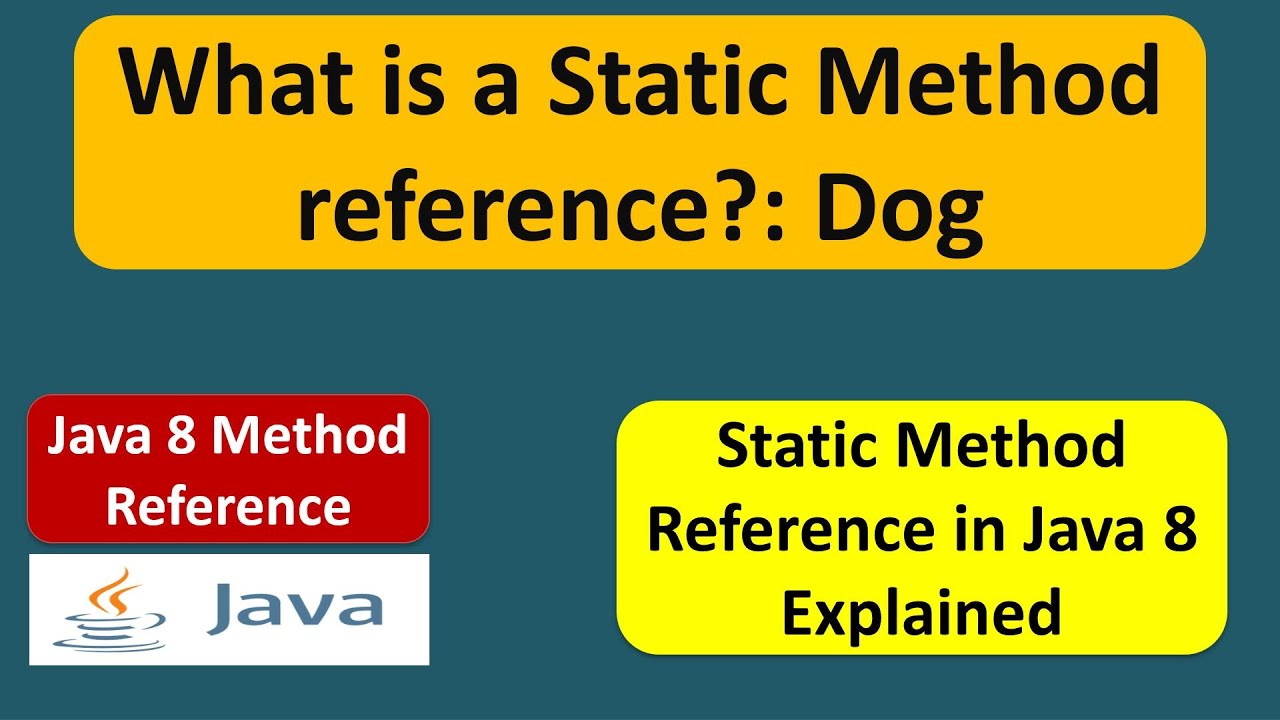 What is a Static Method reference?: Dog

Java 8 Method Reference

Java

Static Method Reference in Java 8 Explained